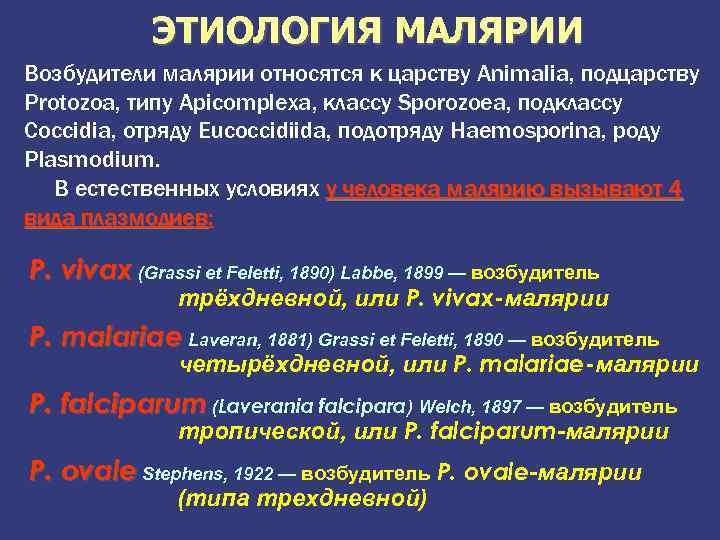 ЭТИОЛОГИЯ МАЛЯРИИ

Возбудители малярии относятся к царству Animalia, подцарству Protozoa, типу Apicomplexa, классу Sporozoea, подклассу Coccidia, отряду Eucoccidiida, подотряду Haemosporina, роду Plasmodium.

В естественных условиях у человека малярию вызывают 4 вида плазмодиев:

P. vivax (Grassi et Feletti, 1890) Labbe, 1899 — возбудитель трёхдневной, или P. vivax-малярии

P. malariae Laveran, 1881) Grassi et Feletti, 1890 — возбудитель четырёхдневной, или P. malariae-малярии

P. falciparum (Laverania falcipara) Welch, 1897 — возбудитель тропической, или P. falciparum-малярии

P. ovale Stephens, 1922 — возбудитель P. ovale-малярии (типа трехдневной)